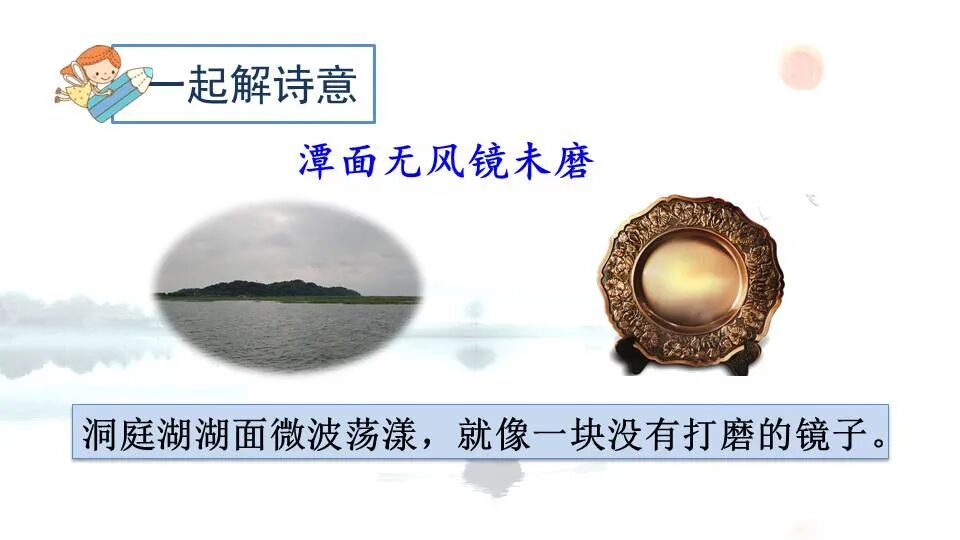 一起解诗意

潭面无风镜未磨

洞庭湖湖面微波荡漾，就像一块没有打磨的镜子。